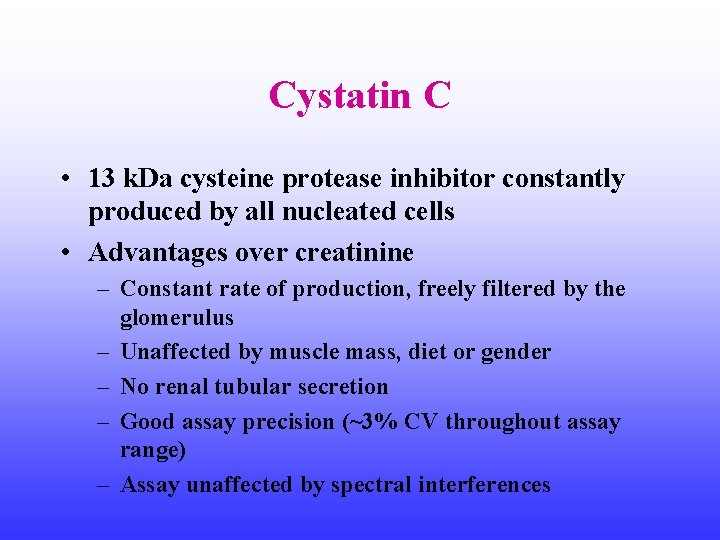 Cystatin C

• 13 kDa cysteine protease inhibitor constantly produced by all nucleated cells

• Advantages over creatinine

– Constant rate of production, freely filtered by the glomerulus

– Unaffected by muscle mass, diet or gender

– No renal tubular secretion

– Good assay precision (~3% CV throughout assay range)

– Assay unaffected by spectral interferences